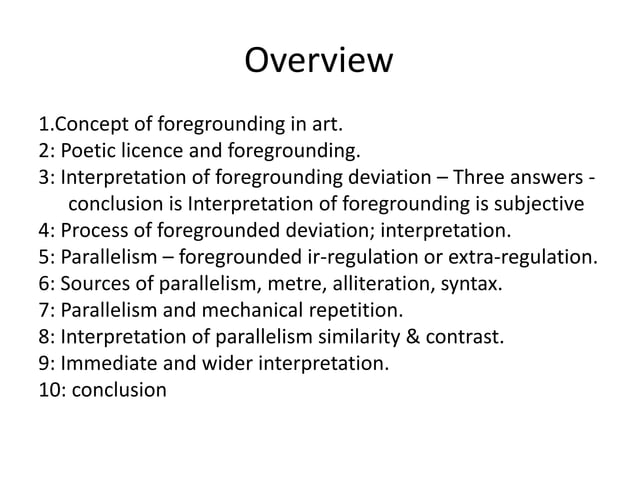 Overview

1.Concept of foregrounding in art.
2: Poetic licence and foregrounding.
3: Interpretation of foregrounding deviation – Three answers - conclusion is Interpretation of foregrounding is subjective
4: Process of foregrounded deviation; interpretation.
5: Parallelism – foregrounded ir-regulation or extra-regulation.
6: Sources of parallelism, metre, alliteration, syntax.
7: Parallelism and mechanical repetition.
8: Interpretation of parallelism similarity & contrast.
9: Immediate and wider interpretation.
10: conclusion